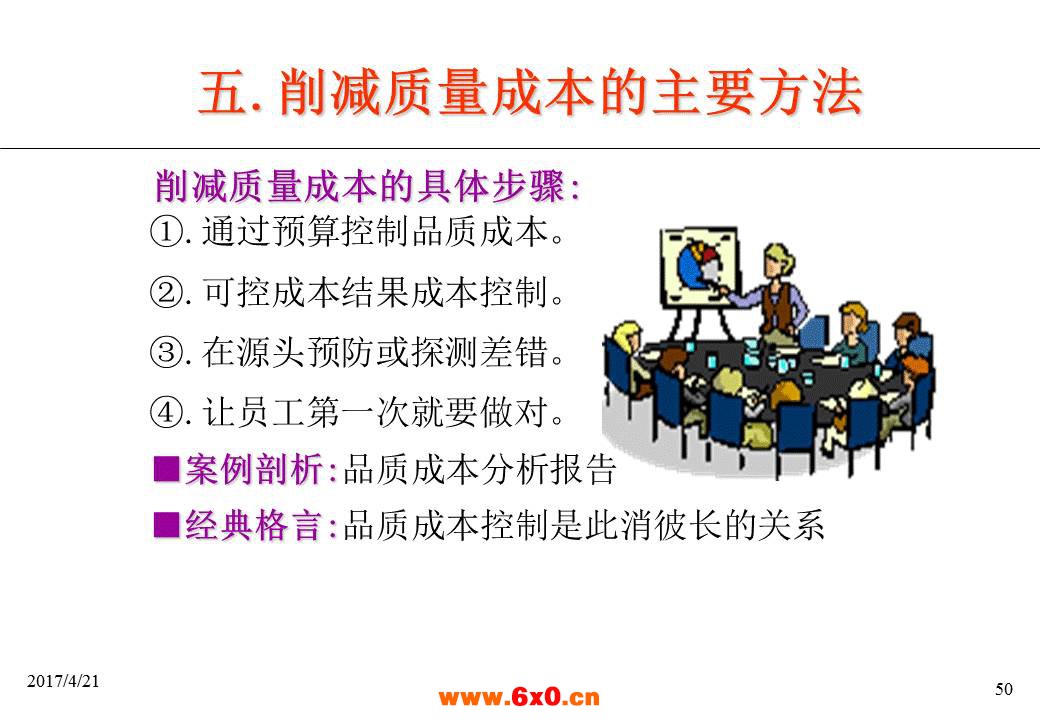 五. 削减质量成本的主要方法

削减质量成本的具体步骤:
①. 通过预算控制品质成本。
②. 可控成本结果成本控制。
③. 在源头预防或探测差错。
④. 让员工第一次就要做对。
■案例剖析:品质成本分析报告
■经典格言:品质成本控制是此消彼长的关系

2017/4/21
www.6x0.cn
50